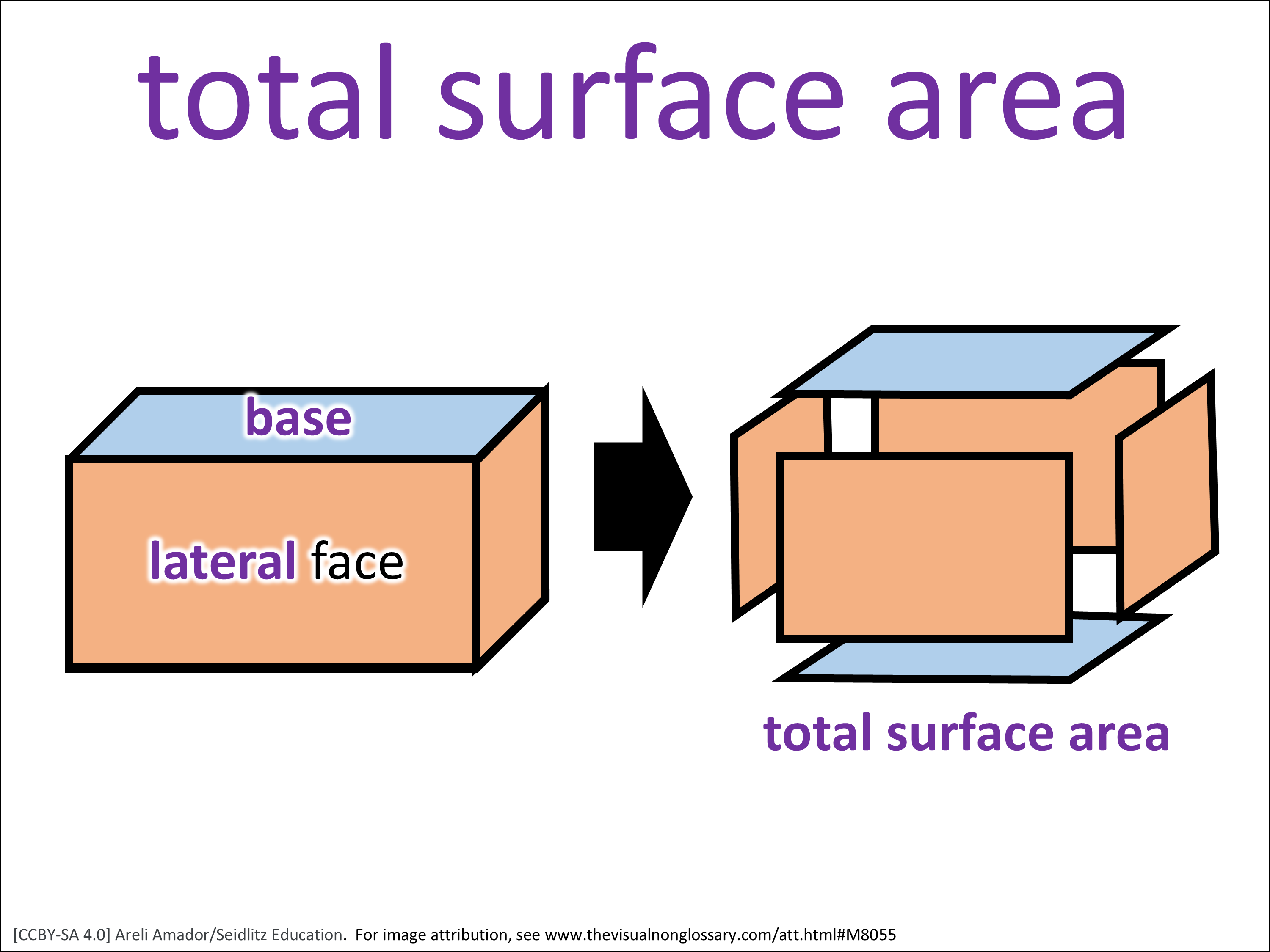 total surface area

base

lateral face

total surface area

[CCBY-SA 4.0] Areli Amador/Seidlitz Education. For image attribution, see www.thevisualnonglossary.com/att.html#M8055